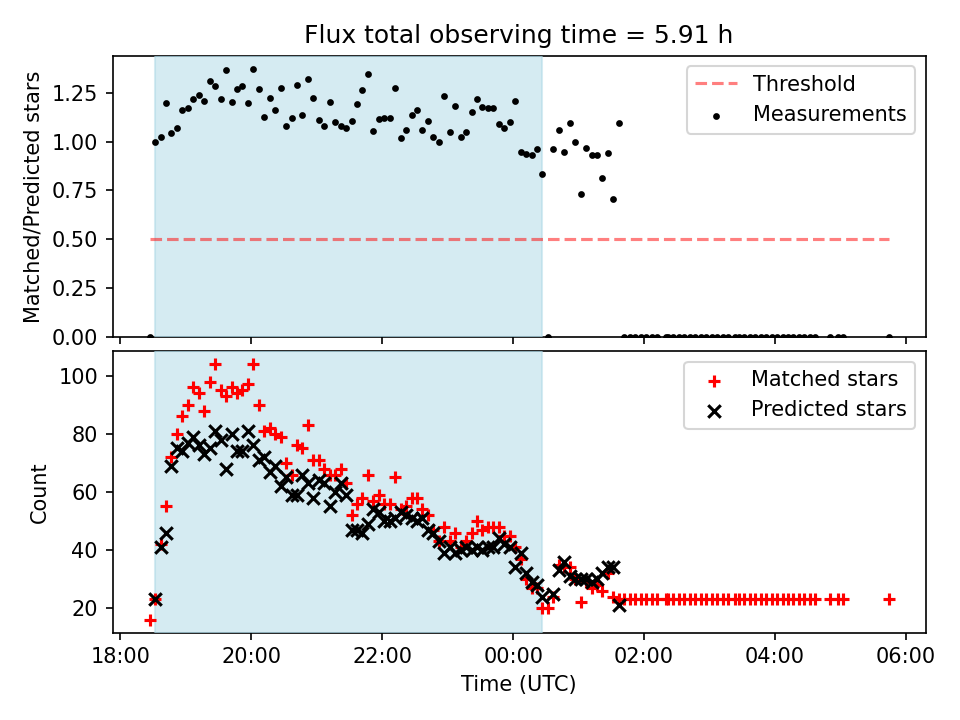 Flux total observing time = 5.91 h

Matched/Predicted stars

1.25
1.00
0.75
0.50
0.25
0.00

Threshold
Measurements

Count

100
80
60
40
20

Matched stars
Predicted stars

18:00
20:00
22:00
00:00
02:00
04:00
06:00

Time (UTC)